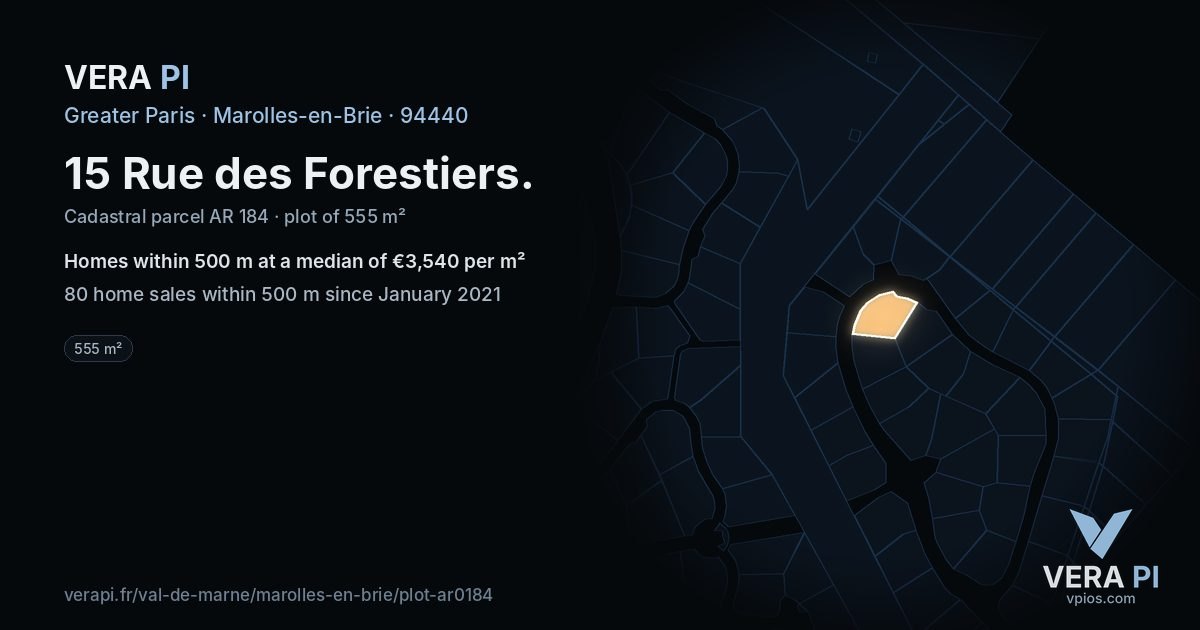 VERA PI

Greater Paris · Marolles-en-Brie · 94440

15 Rue des Forestiers.

Cadastral parcel AR 184 · plot of 555 m²

Homes within 500 m at a median of €3,540 per m²

80 home sales within 500 m since January 2021

555 m²

verapi.fr/val-de-marne/marolles-en-brie/plot-ar0184

VERA PI
vpios.com